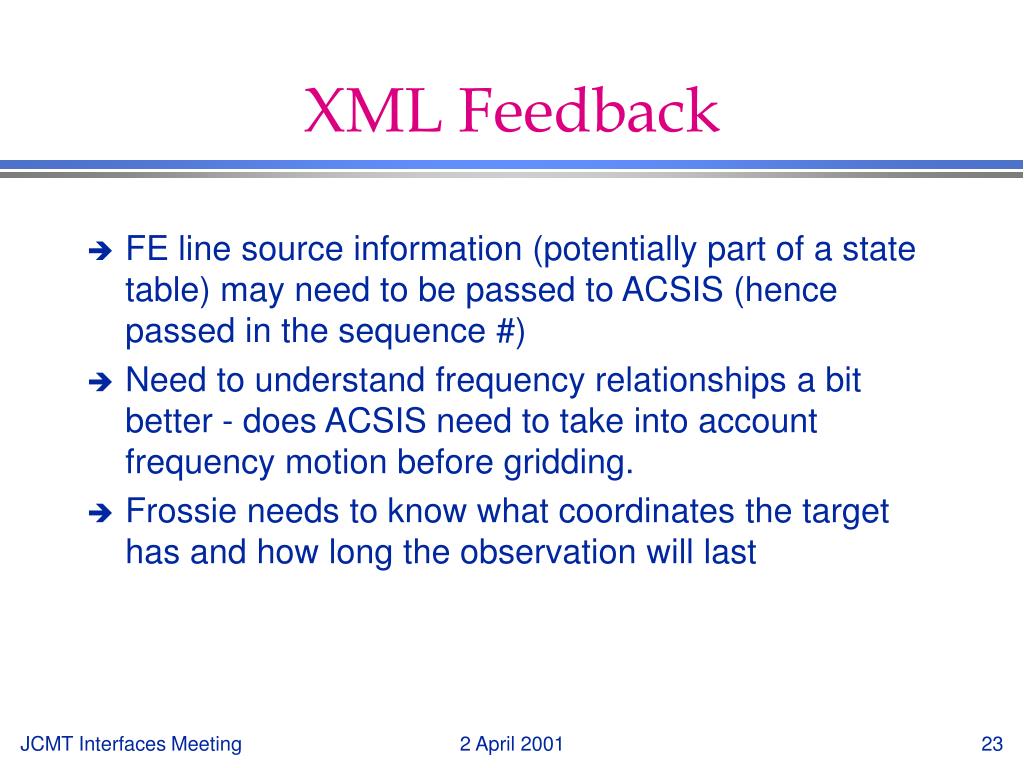 XML Feedback

➔ FE line source information (potentially part of a state table) may need to be passed to ACSIS (hence passed in the sequence #)

➔ Need to understand frequency relationships a bit better - does ACSIS need to take into account frequency motion before gridding.

➔ Frossie needs to know what coordinates the target has and how long the observation will last

JCMT Interfaces Meeting

2 April 2001

23